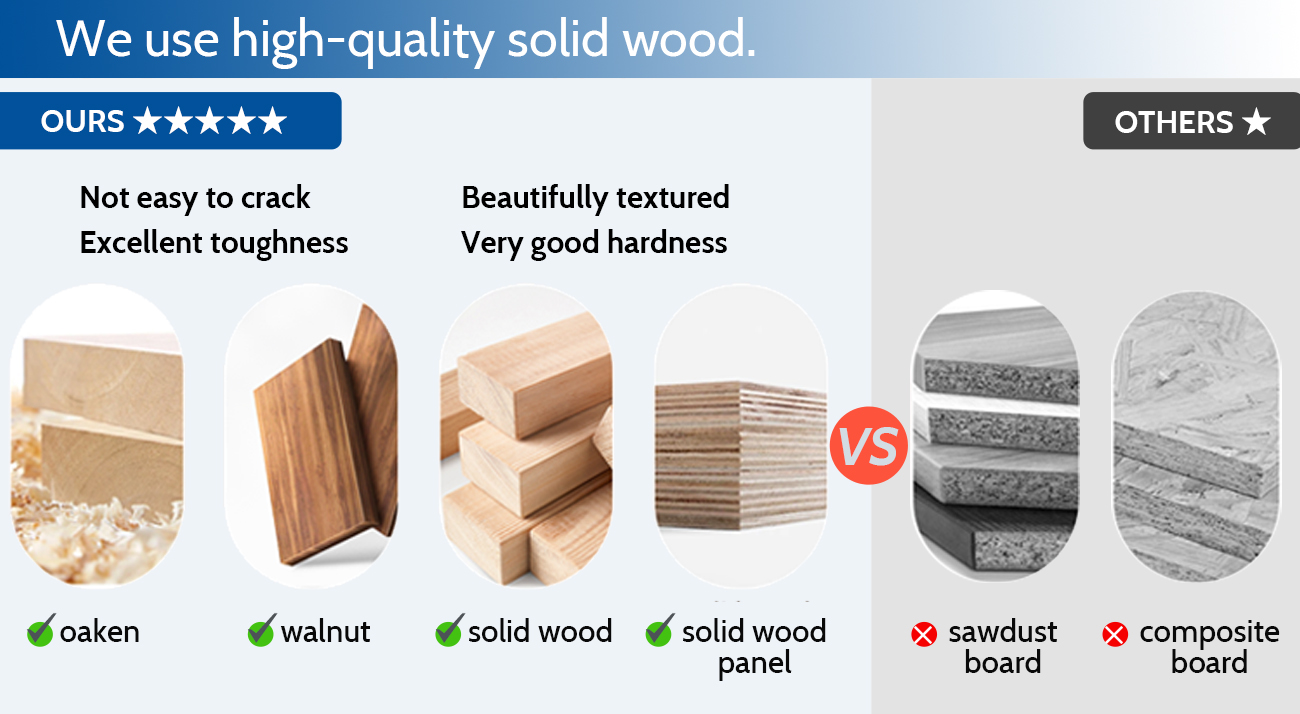 We use high-quality solid wood.

OURS ★★★★★

OTHERS ★

Not easy to crack
Excellent toughness

Beautifully textured
Very good hardness

VS

oaken

walnut

solid wood

solid wood panel

sawdust board

composite board